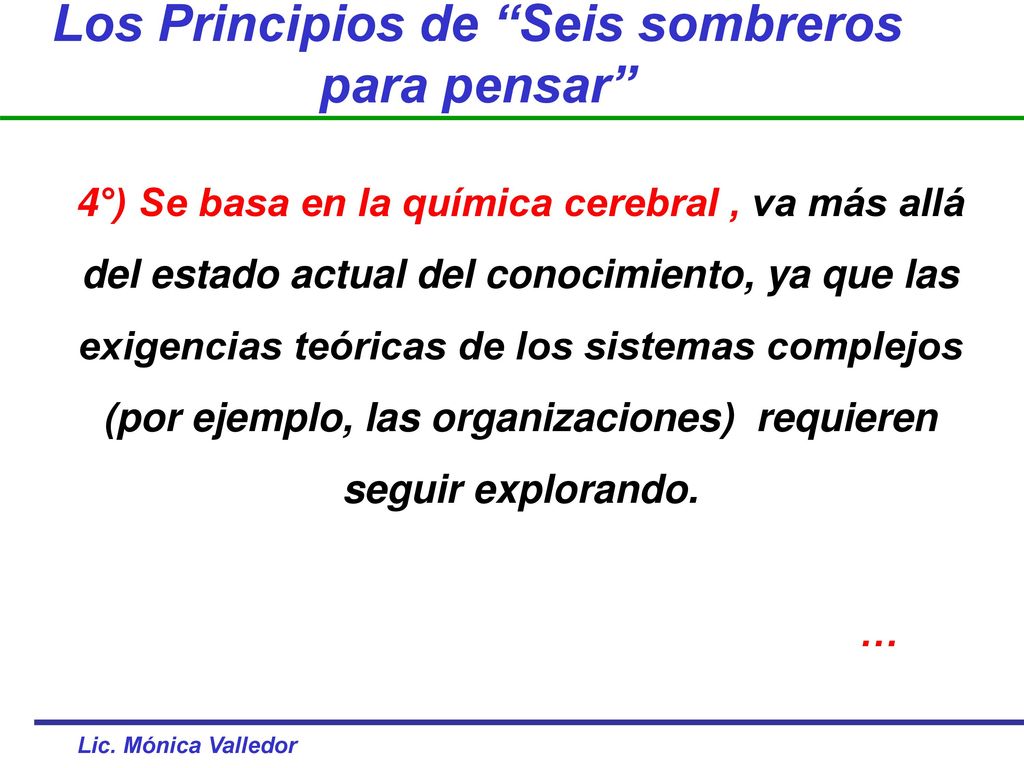 Los Principios de “Seis sombreros para pensar”

4°) Se basa en la química cerebral , va más allá del estado actual del conocimiento, ya que las exigencias teóricas de los sistemas complejos (por ejemplo, las organizaciones) requieren seguir explorando.

…

Lic. Mónica Valledor